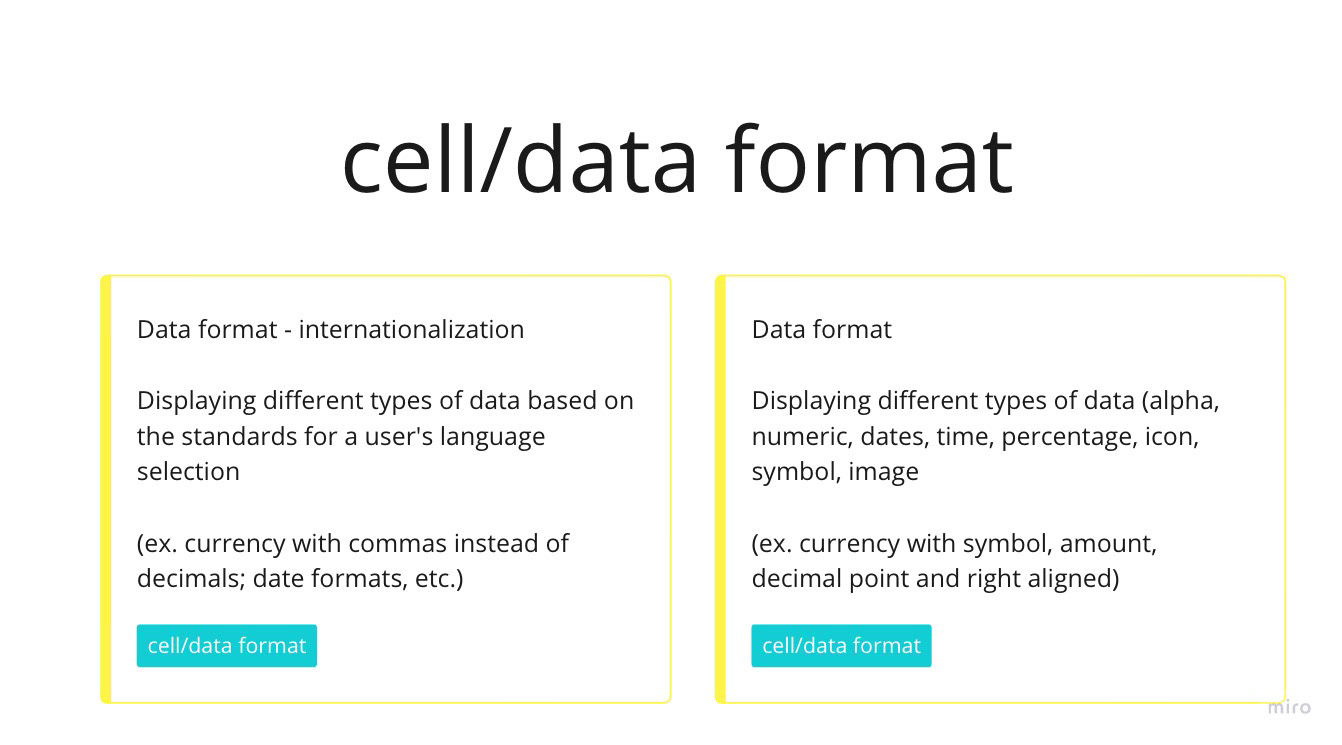 cell/data format

Data format - internationalization

Displaying different types of data based on the standards for a user's language selection

(ex. currency with commas instead of decimals; date formats, etc.)

cell/data format

Data format

Displaying different types of data (alpha, numeric, dates, time, percentage, icon, symbol, image

(ex. currency with symbol, amount, decimal point and right aligned)

cell/data format

miro